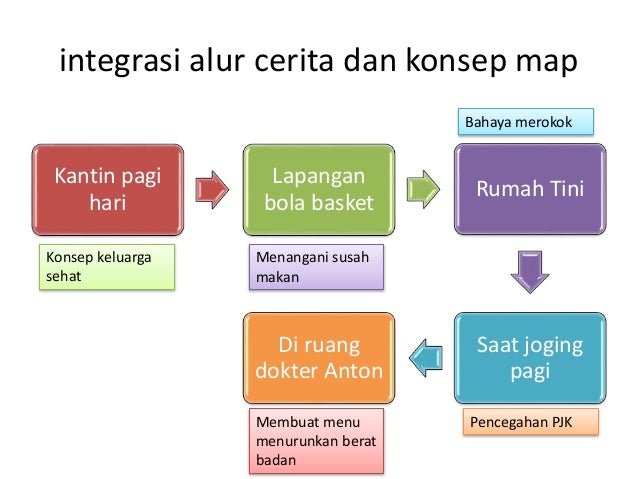 integrasi alur cerita dan konsep map

Kantin pagi hari

Konsep keluarga sehat

Lapangan bola basket

Menangani susah makan

Bahaya merokok

Rumah Tini

Saat joging pagi

Pencegahan PJK

Di ruang dokter Anton

Membuat menu menurunkan berat badan